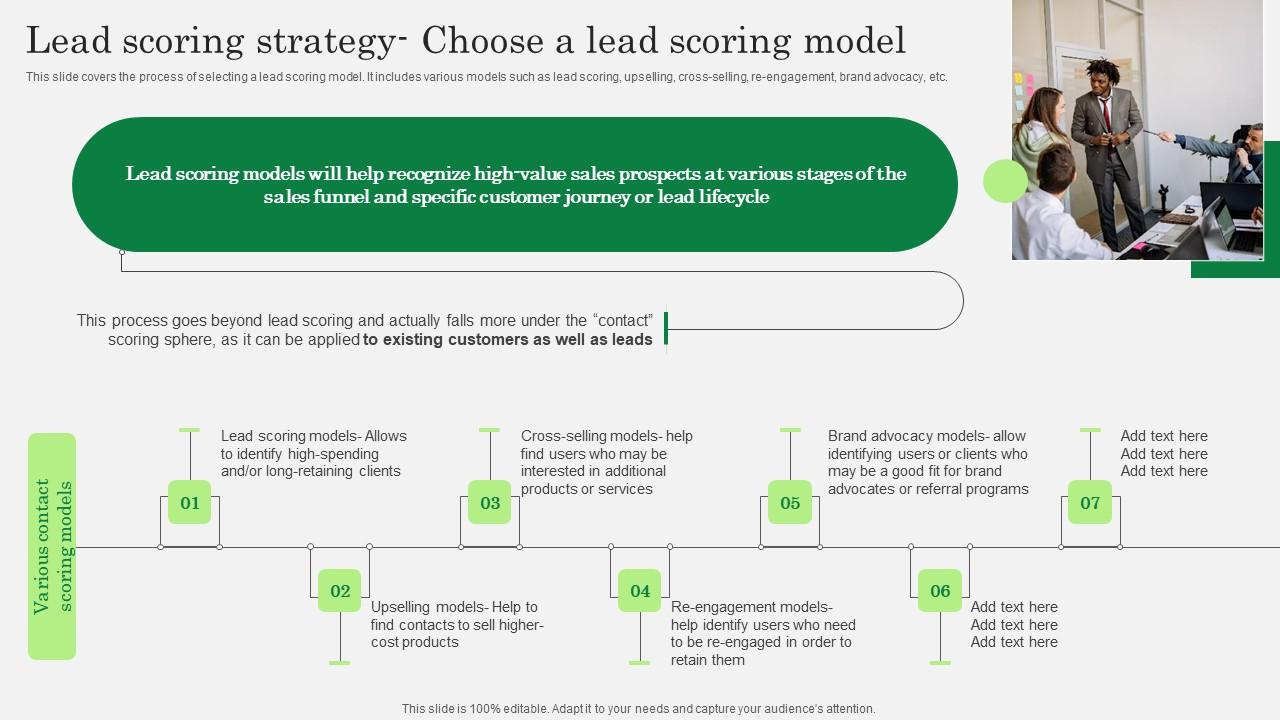 Lead scoring strategy- Choose a lead scoring model

This slide covers the process of selecting a lead scoring model. It includes various models such as lead scoring, upselling, cross-selling, re-engagement, brand advocacy, etc.

Lead scoring models will help recognize high-value sales prospects at various stages of the sales funnel and specific customer journey or lead lifecycle

This process goes beyond lead scoring and actually falls more under the "contact" scoring sphere, as it can be applied to existing customers as well as leads

Various contact scoring models

01

Lead scoring models- Allows to identify high-spending and/or long-retaining clients

02

Upselling models- Help to find contacts to sell higher-cost products

03

Cross-selling models- help find users who may be interested in additional products or services

04

Re-engagement models- help identify users who need to be re-engaged in order to retain them

05

Brand advocacy models- allow identifying users or clients who may be a good fit for brand advocates or referral programs

06

Add text here
Add text here
Add text here

07

Add text here
Add text here
Add text here

This slide is 100% editable. Adapt it to your needs and capture your audience's attention.